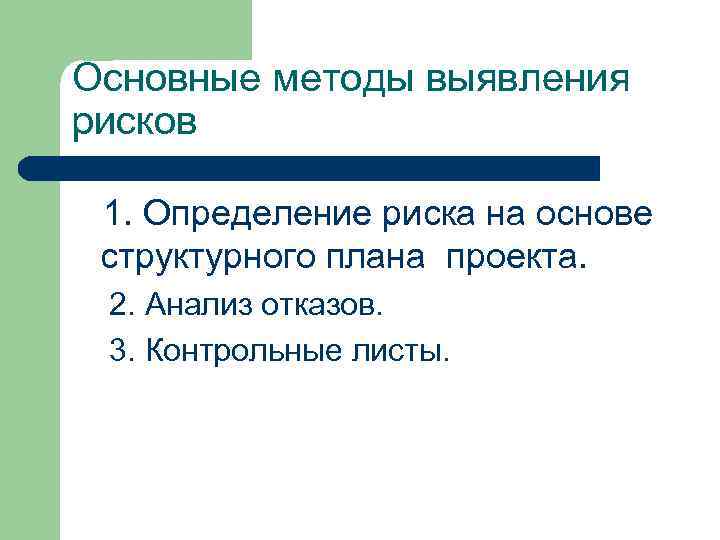 Основные методы выявления рисков

1. Определение риска на основе структурного плана проекта.

2. Анализ отказов.

3. Контрольные листы.